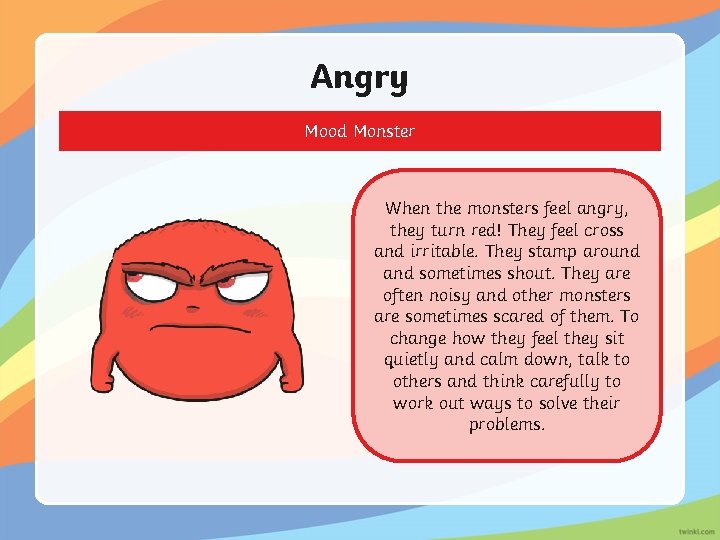 Angry

Mood Monster

When the monsters feel angry, they turn red! They feel cross and irritable. They stamp around and sometimes shout. They are often noisy and other monsters are sometimes scared of them. To change how they feel they sit quietly and calm down, talk to others and think carefully to work out ways to solve their problems.

twinkl.com